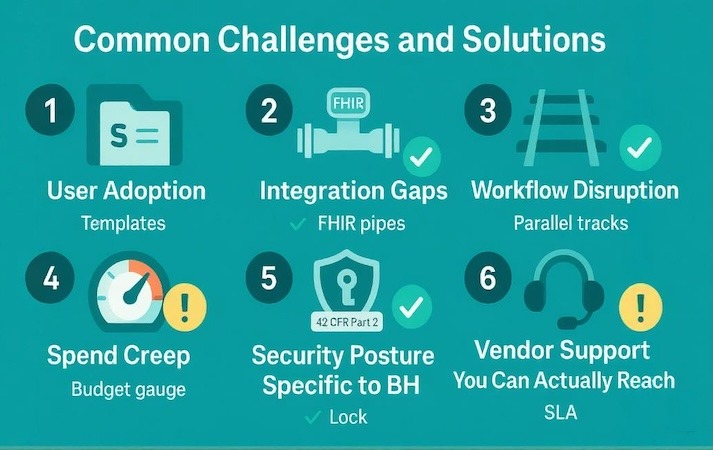 Common Challenges and Solutions

1

S

User Adoption

Templates

2

FHIR

Integration Gaps

✓ FHIR pipes

3

Workflow Disruption

Parallel tracks

4

!

Spend Creep

Budget gauge

5

42 CFR Part 2

Security Posture Specific to BH

✓ Lock

6

!

Vendor Support You Can Actually Reach

SLA